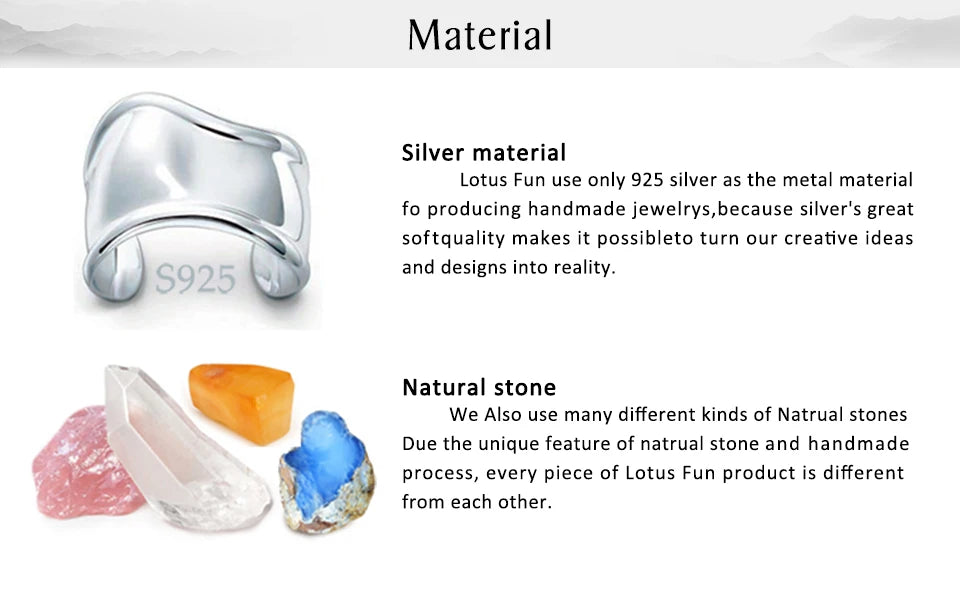 Material

S925

Silver material

Lotus Fun use only 925 silver as the metal material fo producing handmade jewelrys,because silver's great softquality makes it possibleto turn our creative ideas and designs into reality.

Natural stone

We Also use many different kinds of Natrual stones Due the unique feature of natrual stone and handmade process, every piece of Lotus Fun product is different from each other.